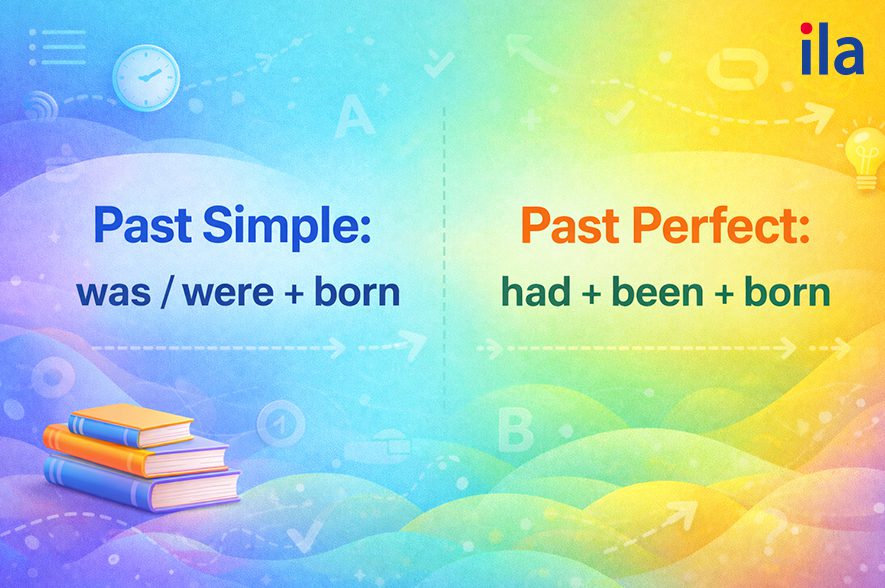 ila

A

Past Simple:
was / were + born

Past Perfect:
had + been + born

B